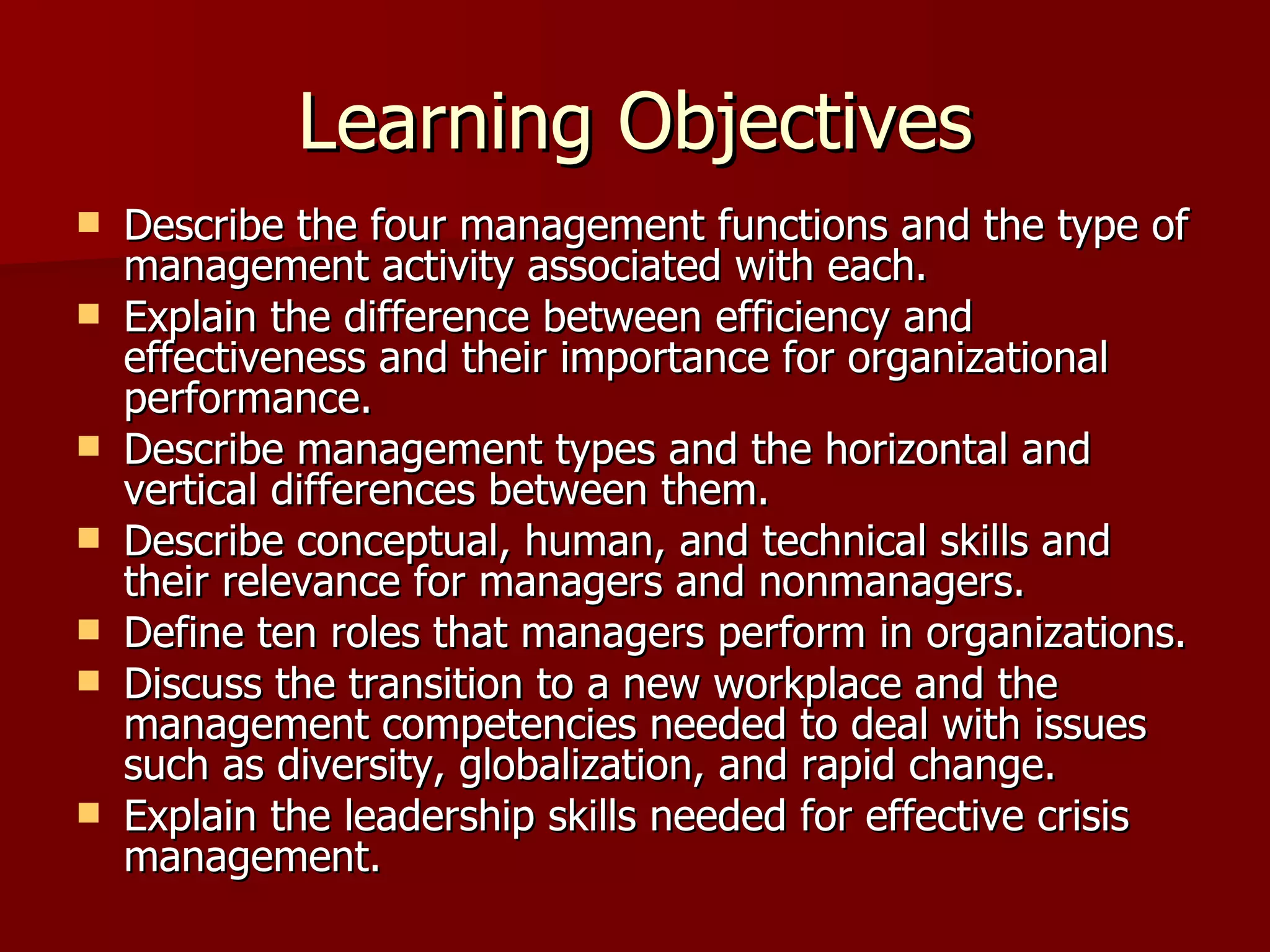 Learning Objectives

- Describe the four management functions and the type of management activity associated with each.
- Explain the difference between efficiency and effectiveness and their importance for organizational performance.
- Describe management types and the horizontal and vertical differences between them.
- Describe conceptual, human, and technical skills and their relevance for managers and nonmanagers.
- Define ten roles that managers perform in organizations.
- Discuss the transition to a new workplace and the management competencies needed to deal with issues such as diversity, globalization, and rapid change.
- Explain the leadership skills needed for effective crisis management.